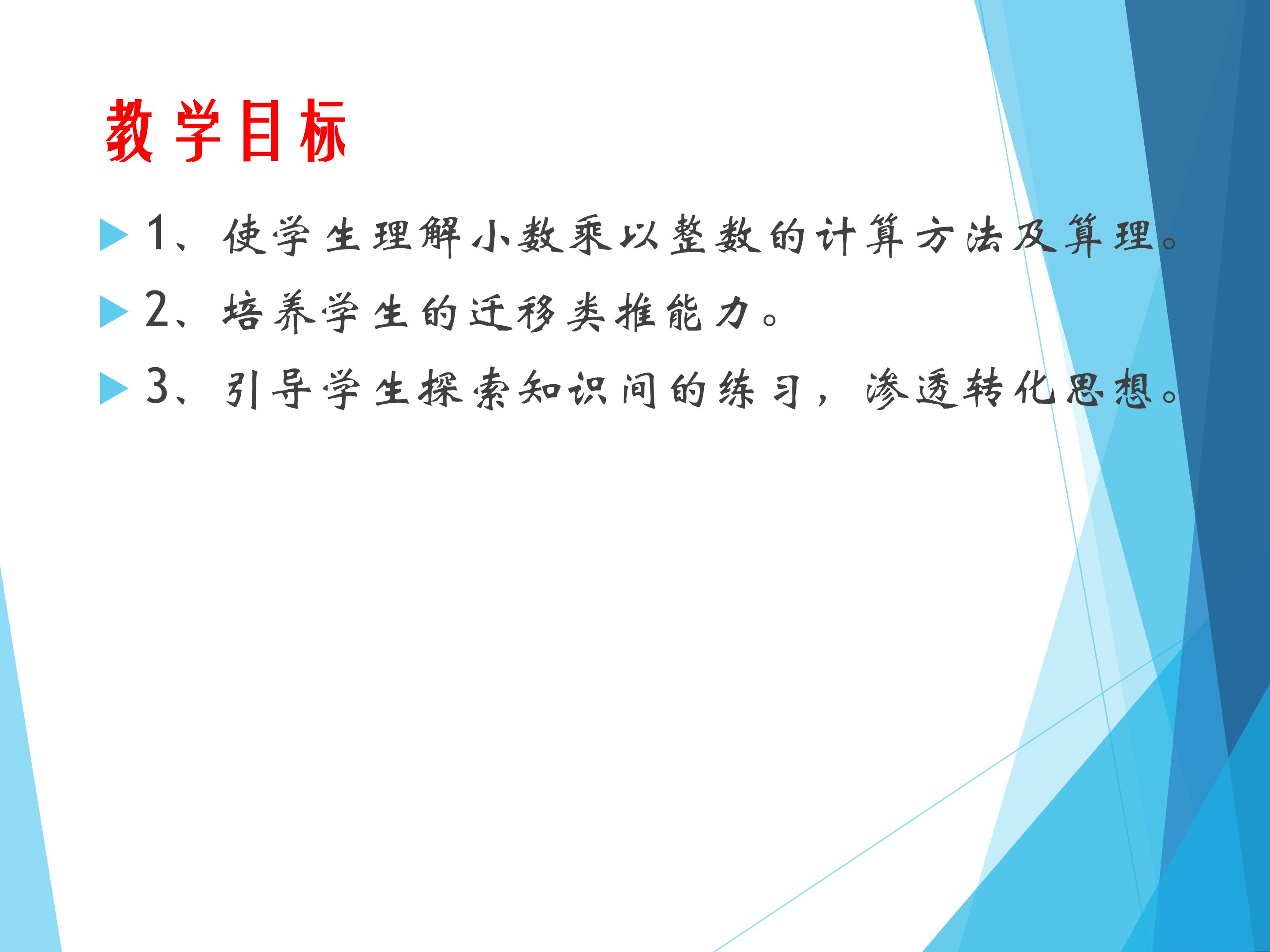 教学目标

1、使学生理解小数乘以整数的计算方法及算理。

2、培养学生的迁移类推能力。

3、引导学生探索知识间的练习，渗透转化思想。